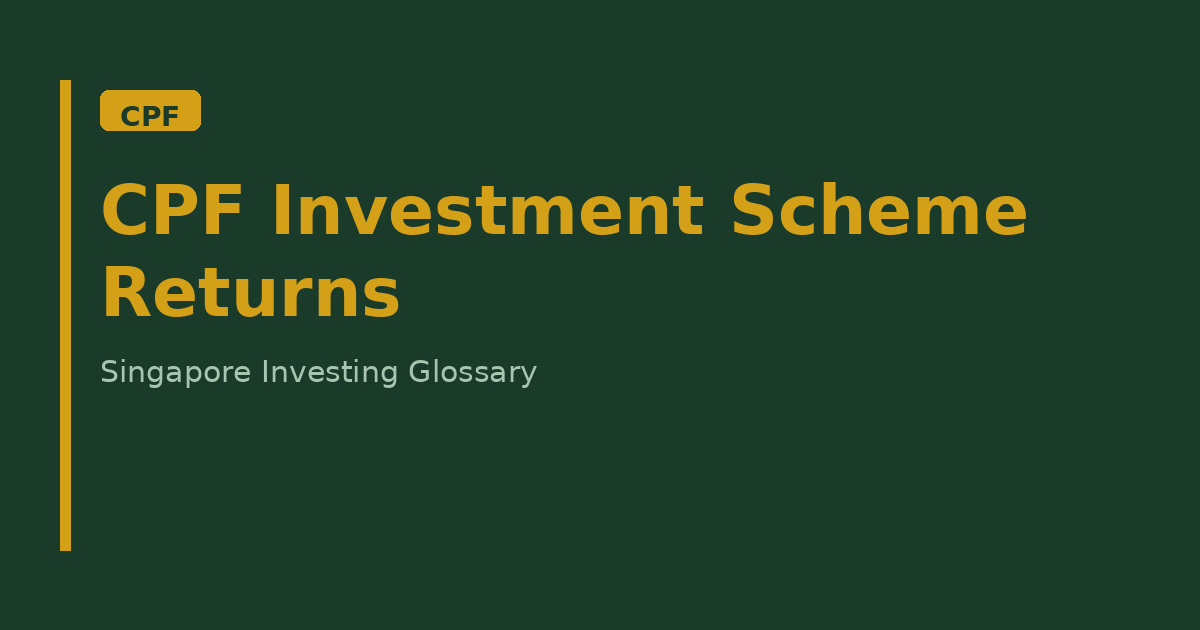 CPF

CPF Investment Scheme Returns

Singapore Investing Glossary